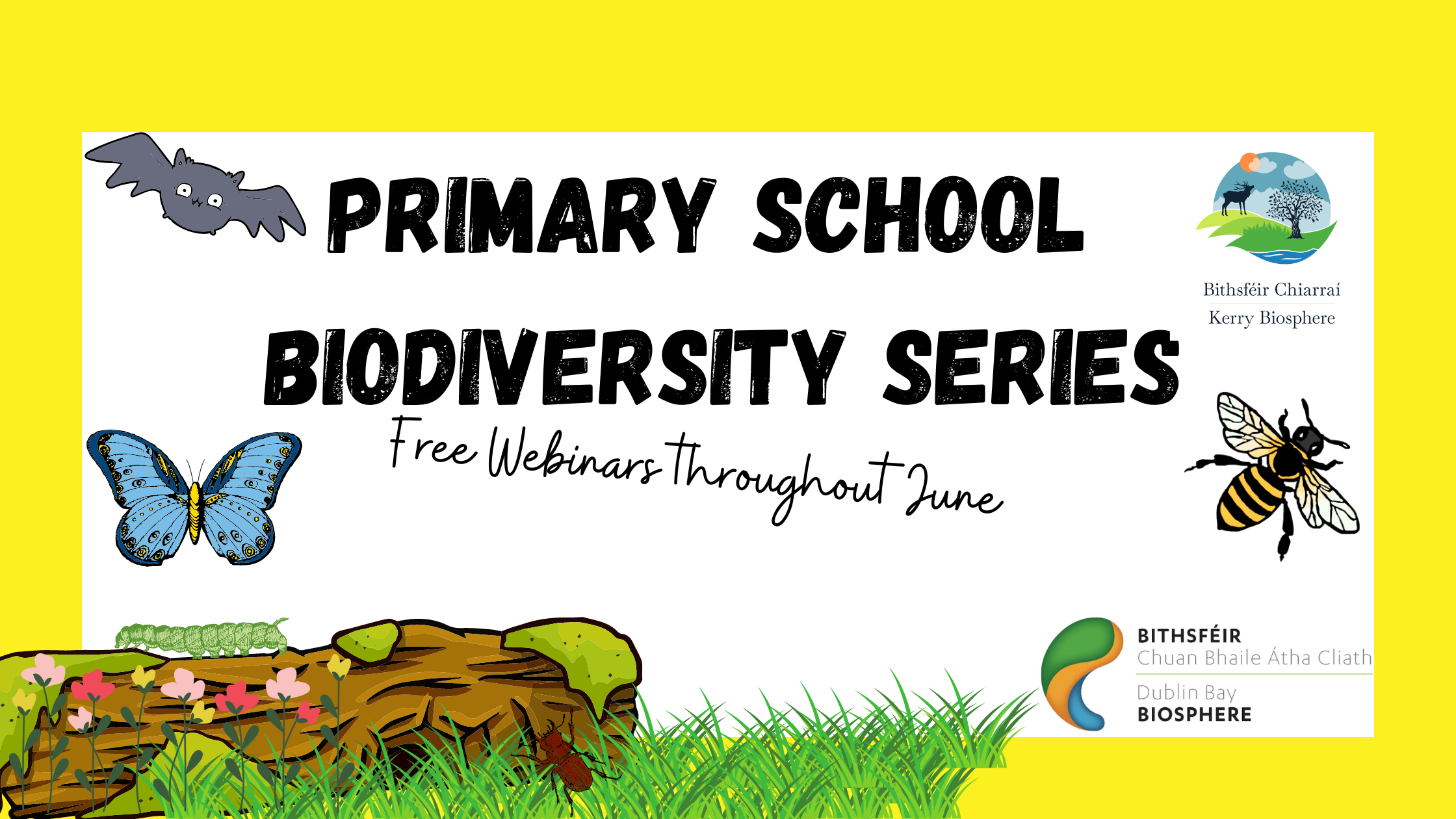 PRIMARY SCHOOL BIODIVERSITY SERIES

Free Webinars throughout June

Bithsféir Chiarraí
Kerry Biosphere

BITHSFÉIR
Chuan Bhaile Átha Cliath
Dublin Bay
BIOSPHERE